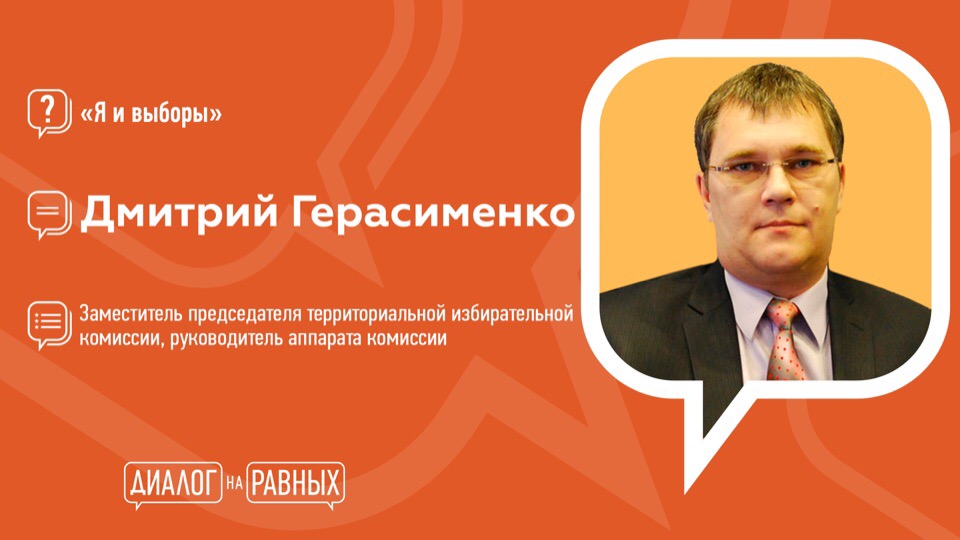 «Я и выборы»

Дмитрий Герасименко

Заместитель председателя территориальной избирательной комиссии, руководитель аппарата комиссии

ДИАЛОГ НА РАВНЫХ